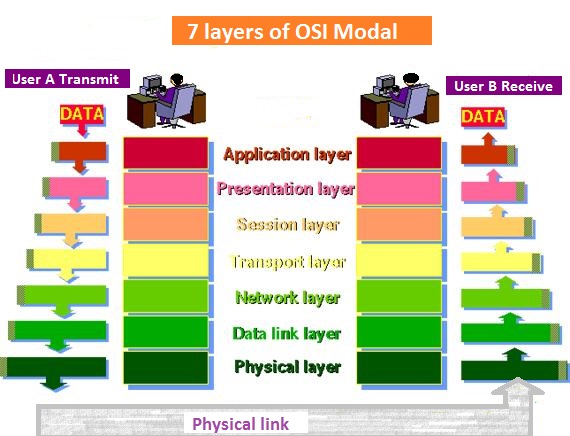 7 layers of OSI Modal

User A Transmit

User B Receive

DATA

DATA

Application layer

Presentation layer

Session layer

Transport layer

Network layer

Data link layer

Physical layer

Physical link